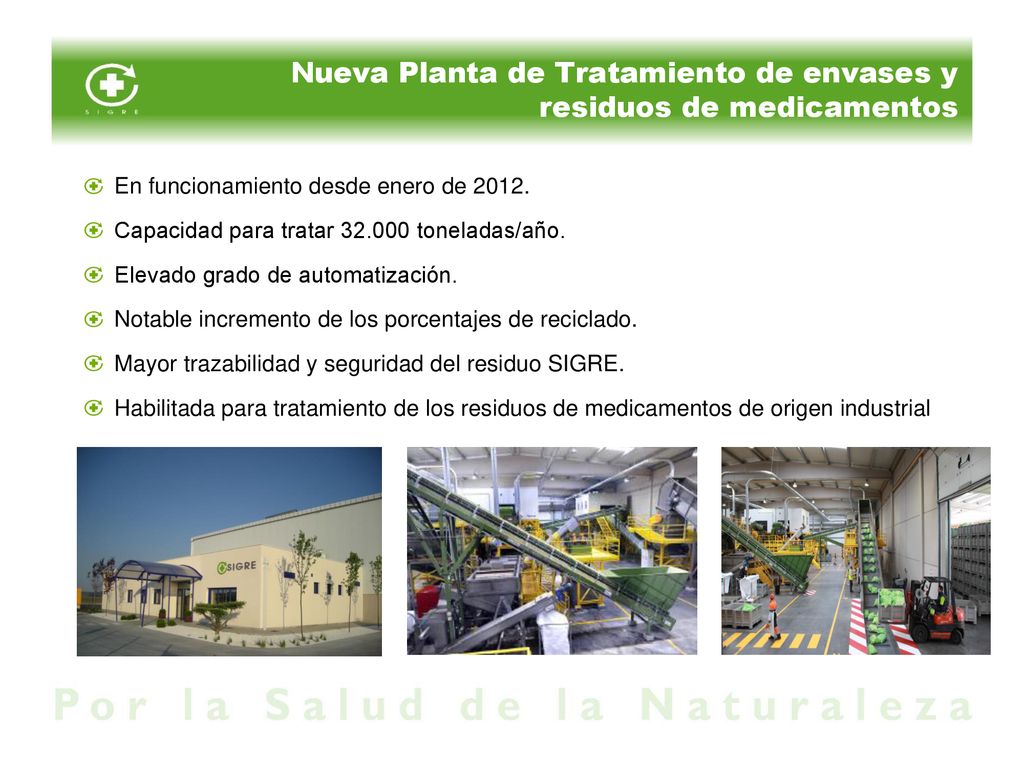 SIGRE

Nueva Planta de Tratamiento de envases y residuos de medicamentos

En funcionamiento desde enero de 2012.

Capacidad para tratar 32.000 toneladas/año.

Elevado grado de automatización.

Notable incremento de los porcentajes de reciclado.

Mayor trazabilidad y seguridad del residuo SIGRE.

Habilitada para tratamiento de los residuos de medicamentos de origen industrial

SIGRE

Por la Salud de la Naturaleza